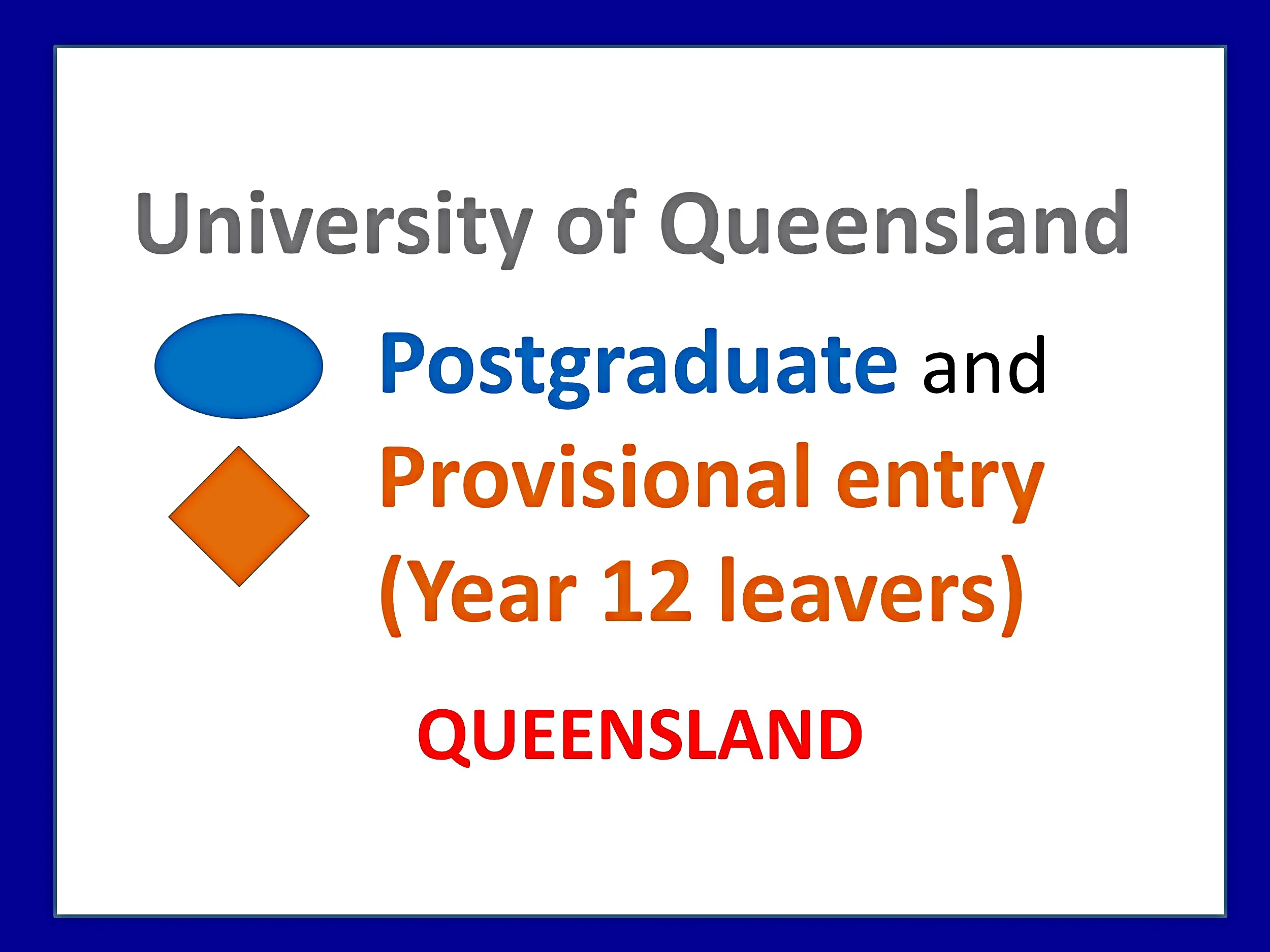 University of Queensland

Postgraduate and Provisional entry (Year 12 leavers)

QUEENSLAND